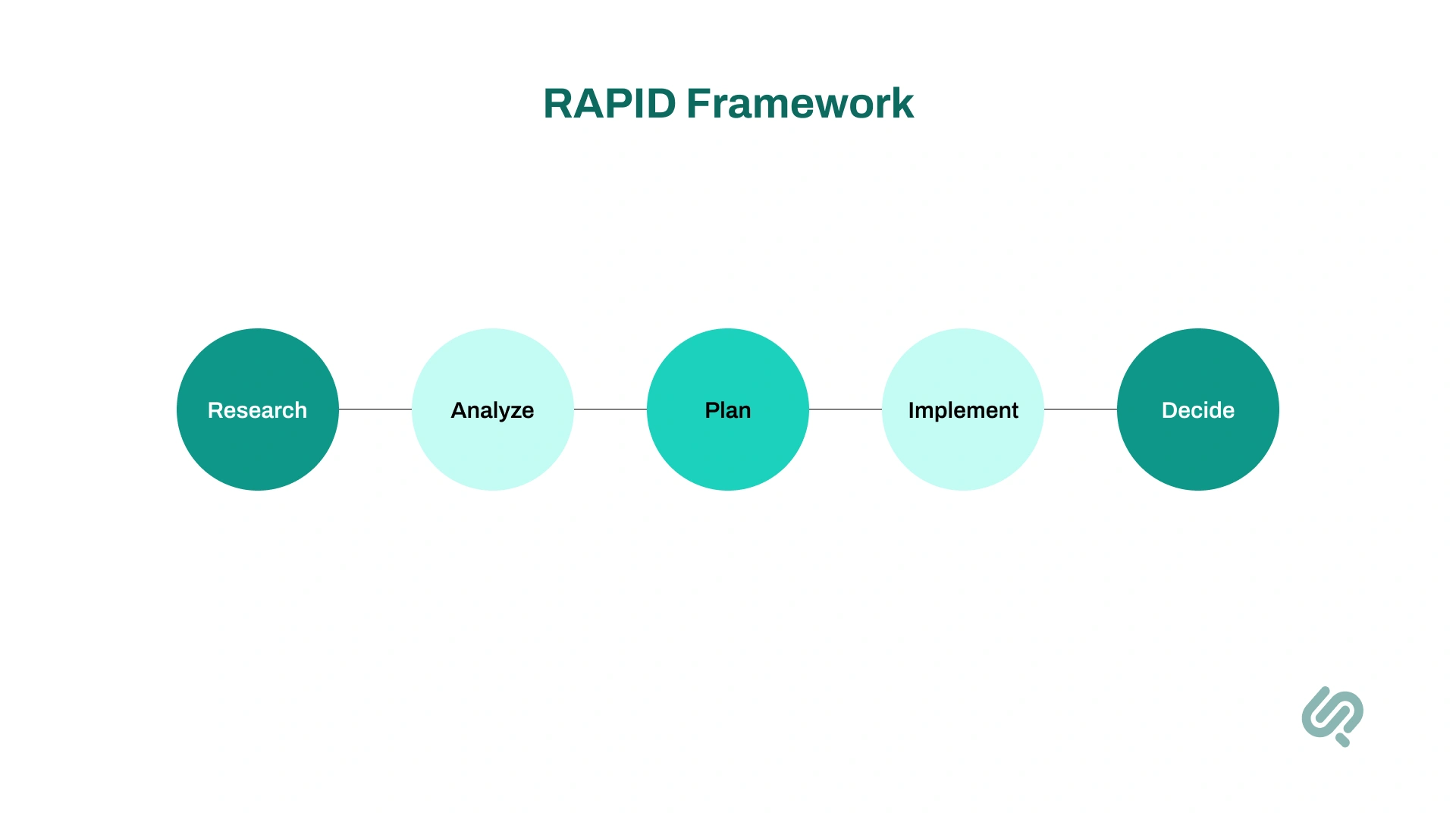 RAPID Framework

Research

Analyze

Plan

Implement

Decide